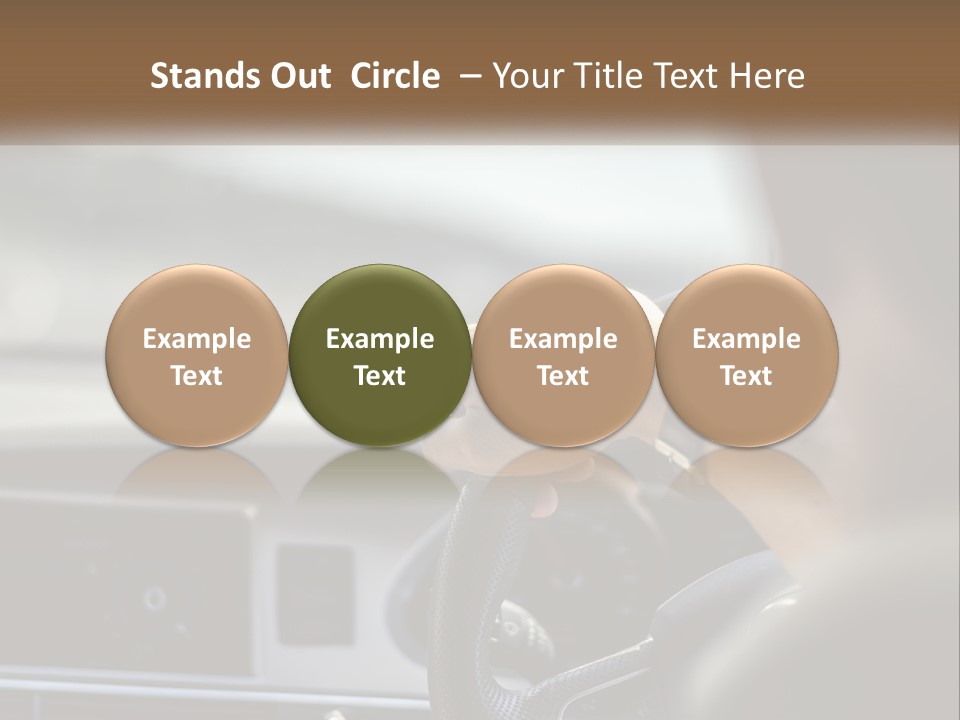 Stands Out Circle – Your Title Text Here

Example Text

Example Text

Example Text

Example Text